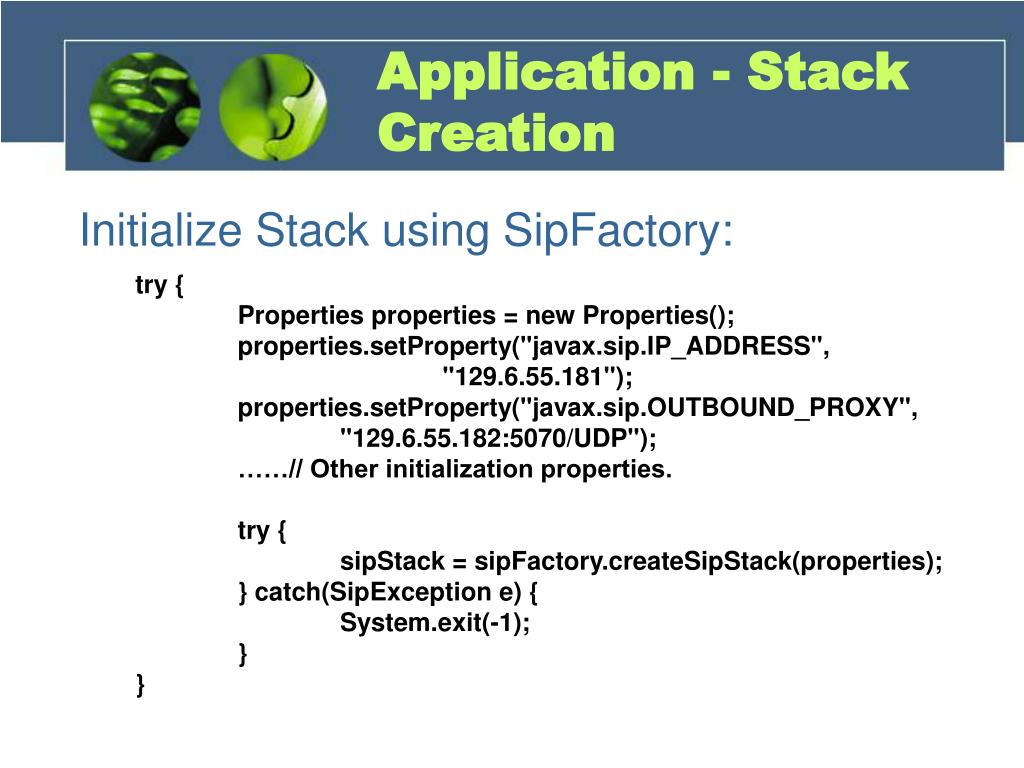 Application - Stack Creation

Initialize Stack using SipFactory:

try {
Properties properties = new Properties();
properties.setProperty("javax.sip.IP_ADDRESS",
"129.6.55.181");
properties.setProperty("javax.sip.OUTBOUND_PROXY",
"129.6.55.182:5070/UDP");
……// Other initialization properties.

try {
sipStack = sipFactory.createSipStack(properties);
} catch(SipException e) {
System.exit(-1);
}
}